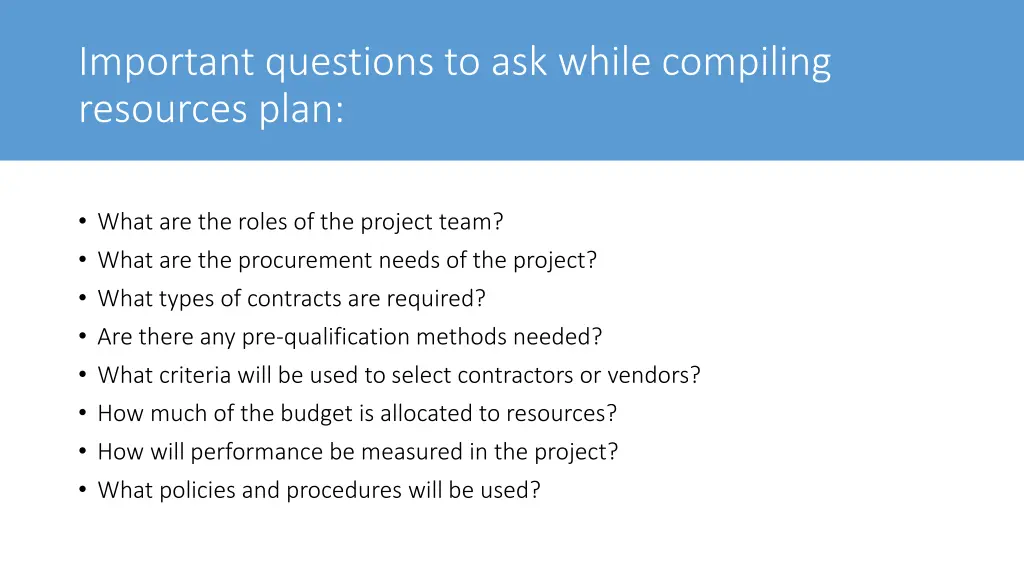 Important questions to ask while compiling resources plan:

• What are the roles of the project team?
• What are the procurement needs of the project?
• What types of contracts are required?
• Are there any pre-qualification methods needed?
• What criteria will be used to select contractors or vendors?
• How much of the budget is allocated to resources?
• How will performance be measured in the project?
• What policies and procedures will be used?